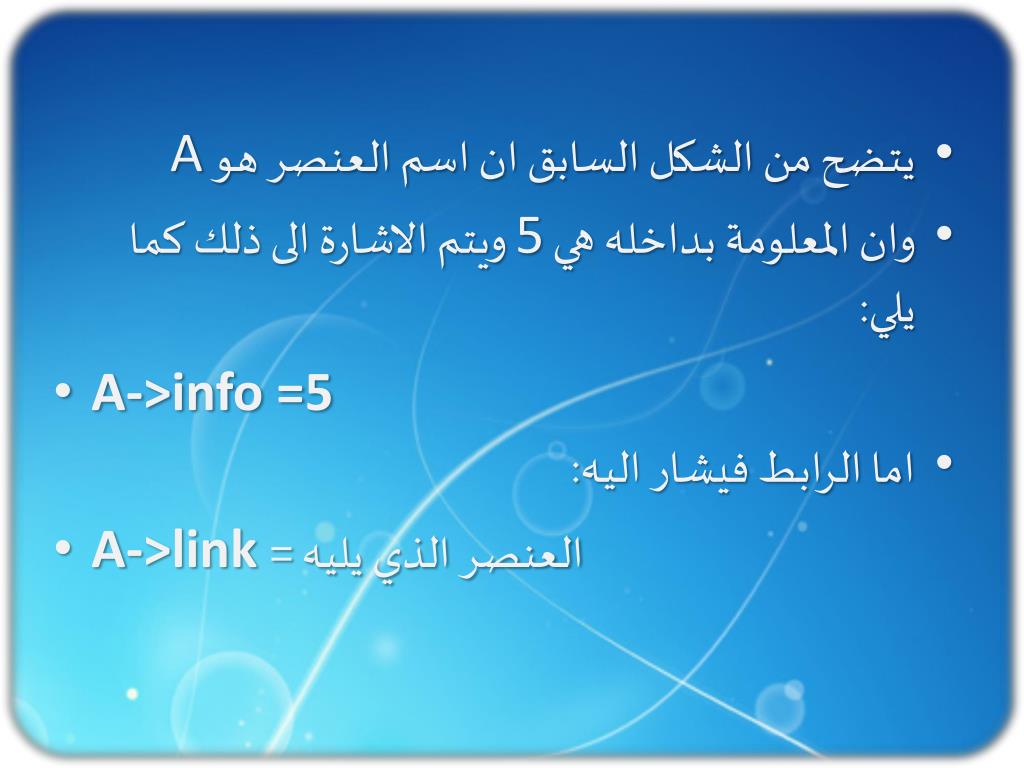 • يتضح من الشكل السابق ان اسم العنصر هو A
• وان المعلومة بداخله هي 5 ويتم الاشارة الى ذلك كما يلي:
• A->info =5
• اما الرابط فيشار اليه:
• A->link = العنصر الذي يليه